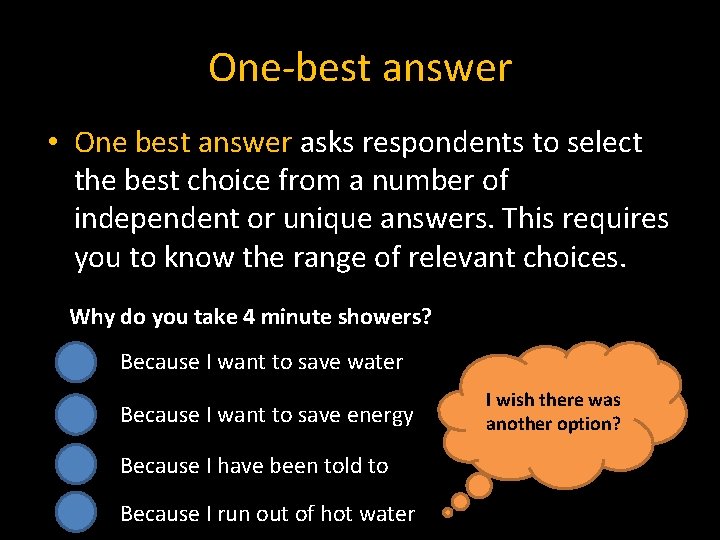 One-best answer

• One best answer asks respondents to select the best choice from a number of independent or unique answers. This requires you to know the range of relevant choices.

Why do you take 4 minute showers?

Because I want to save water

Because I want to save energy

Because I have been told to

Because I run out of hot water

I wish there was another option?